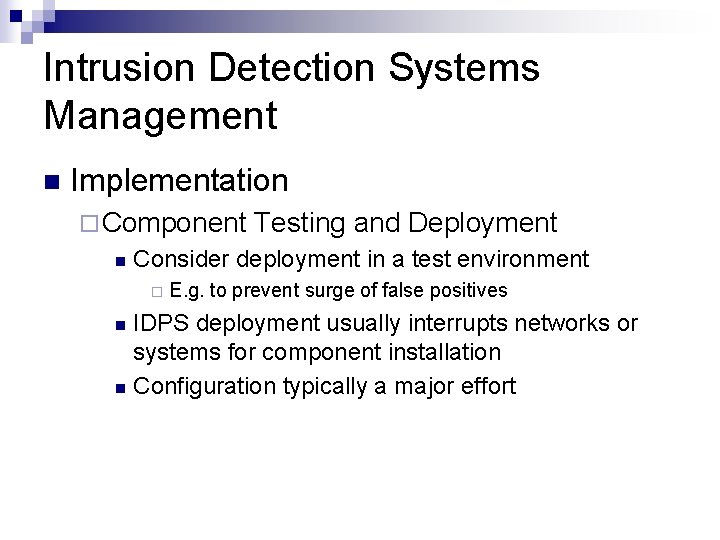 Intrusion Detection Systems Management

Implementation

Component Testing and Deployment

Consider deployment in a test environment

E.g. to prevent surge of false positives

IDPS deployment usually interrupts networks or systems for component installation

Configuration typically a major effort